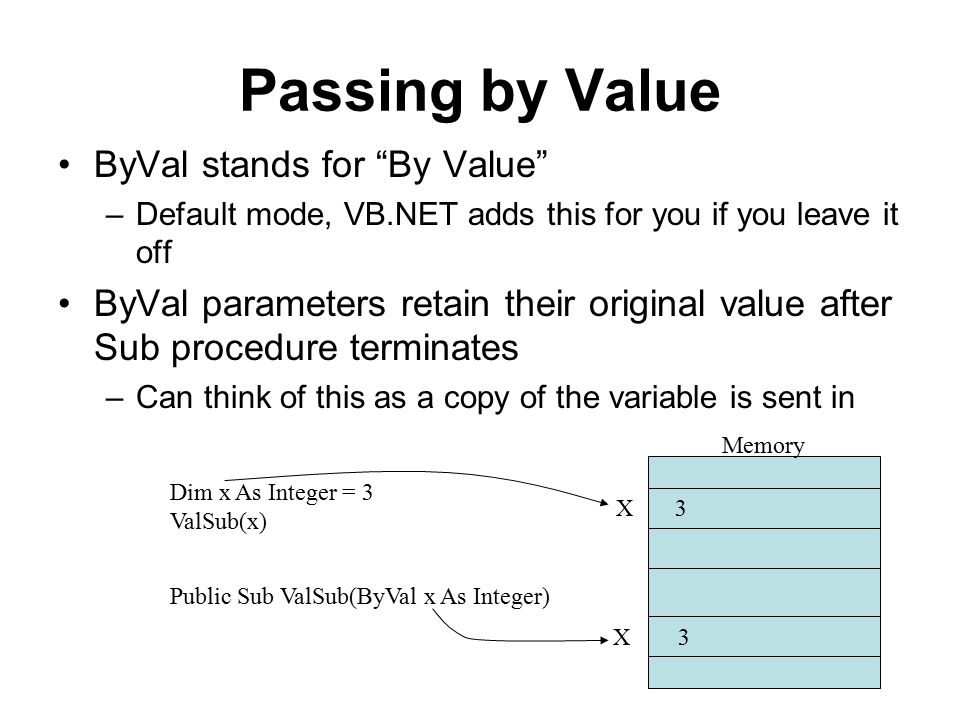 Passing by Value

• ByVal stands for “By Value”
 – Default mode, VB.NET adds this for you if you leave it off
• ByVal parameters retain their original value after Sub procedure terminates
 – Can think of this as a copy of the variable is sent in

Memory

Dim x As Integer = 3
ValSub(x)

X 3

Public Sub ValSub(ByVal x As Integer)

X 3